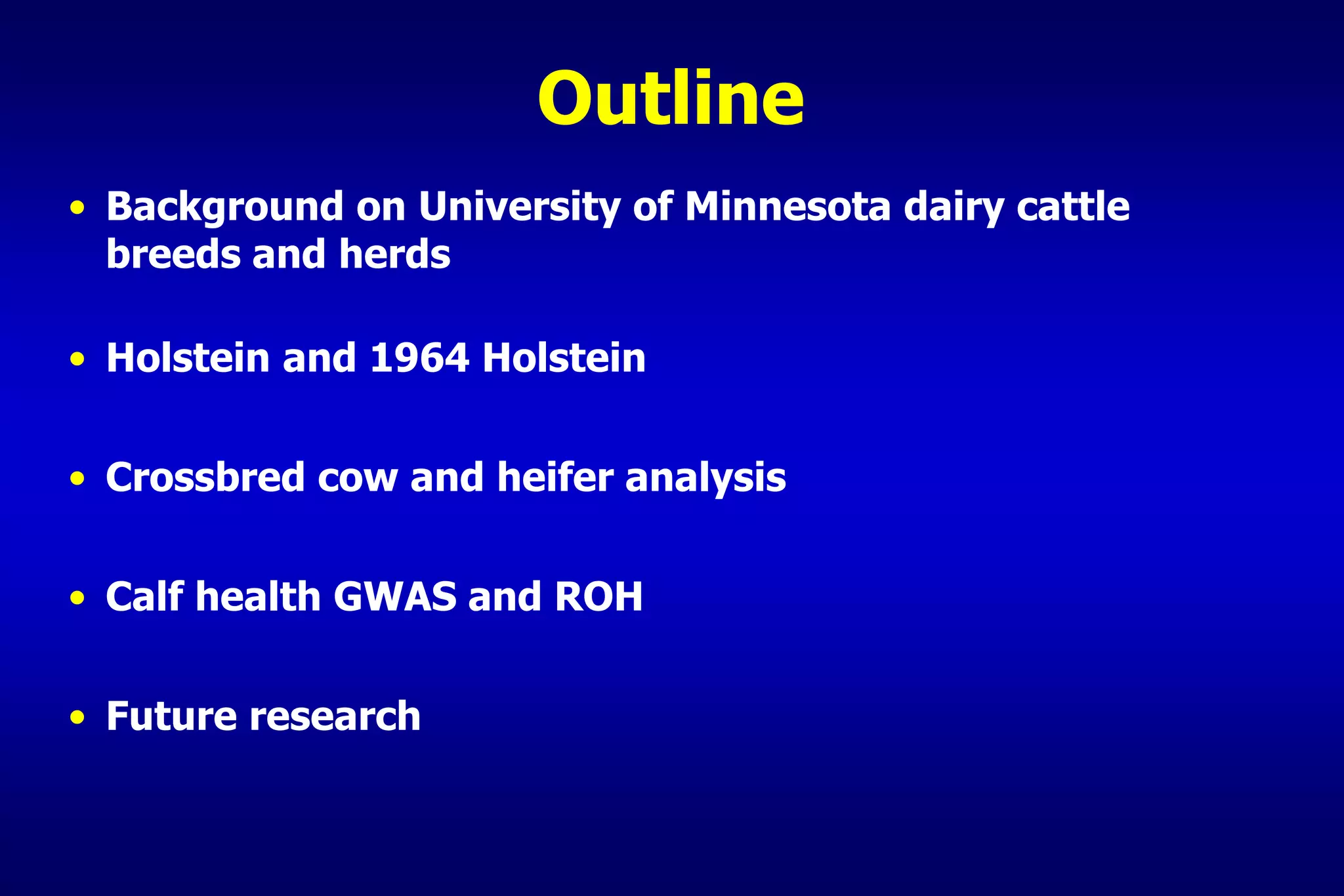 Outline

• Background on University of Minnesota dairy cattle breeds and herds

• Holstein and 1964 Holstein

• Crossbred cow and heifer analysis

• Calf health GWAS and ROH

• Future research